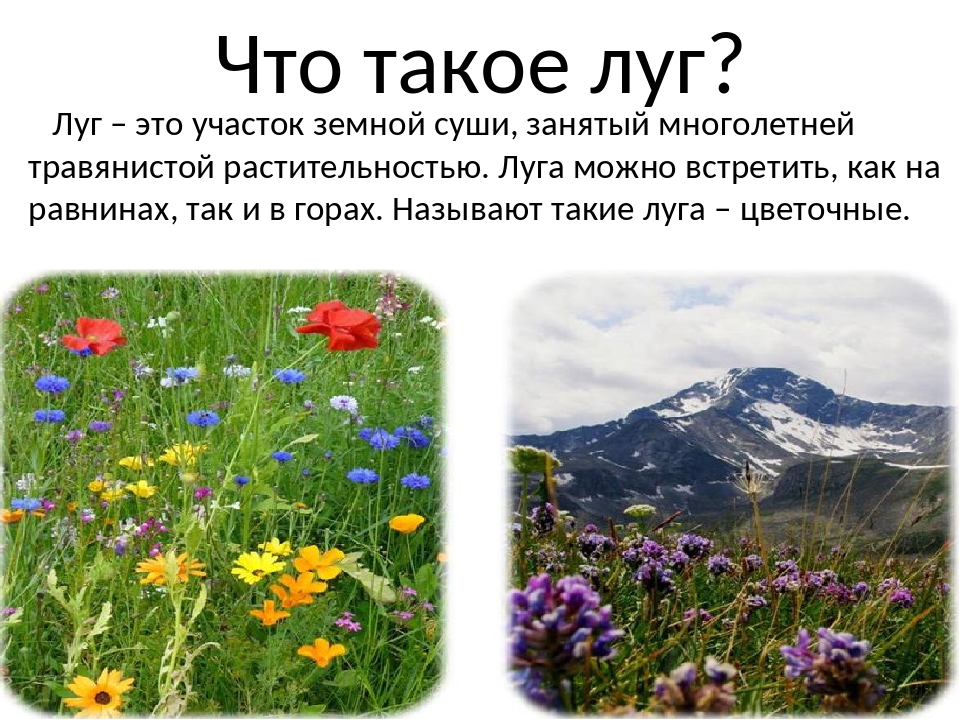 Что такое луг?

Луг – это участок земной суши, занятый многолетней травянистой растительностью. Луга можно встретить, как на равнинах, так и в горах. Называют такие луга – цветочные.